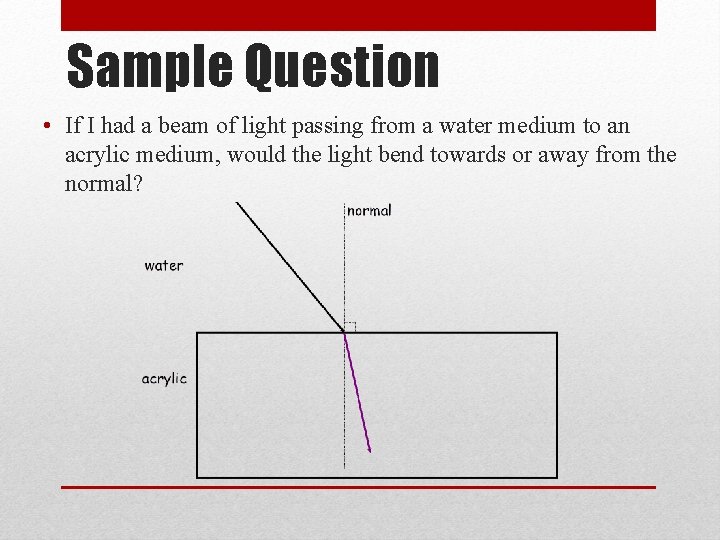 Sample Question

• If I had a beam of light passing from a water medium to an acrylic medium, would the light bend towards or away from the normal?

normal

water

acrylic